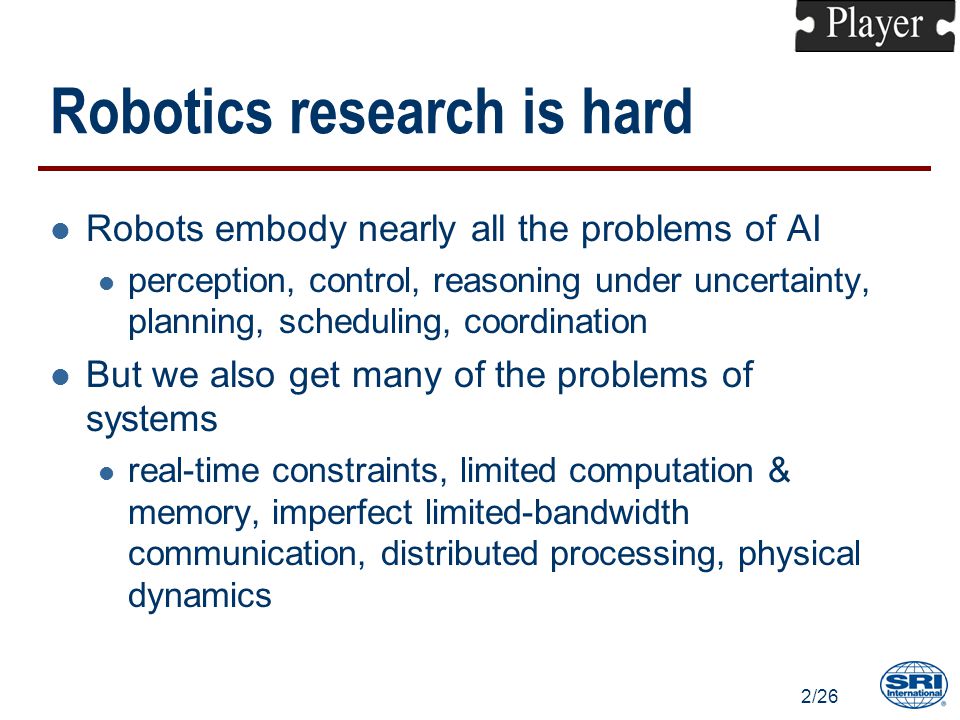 Player

Robotics research is hard

- Robots embody nearly all the problems of AI
  - perception, control, reasoning under uncertainty, planning, scheduling, coordination
- But we also get many of the problems of systems
  - real-time constraints, limited computation & memory, imperfect limited-bandwidth communication, distributed processing, physical dynamics

2/26

SRI International